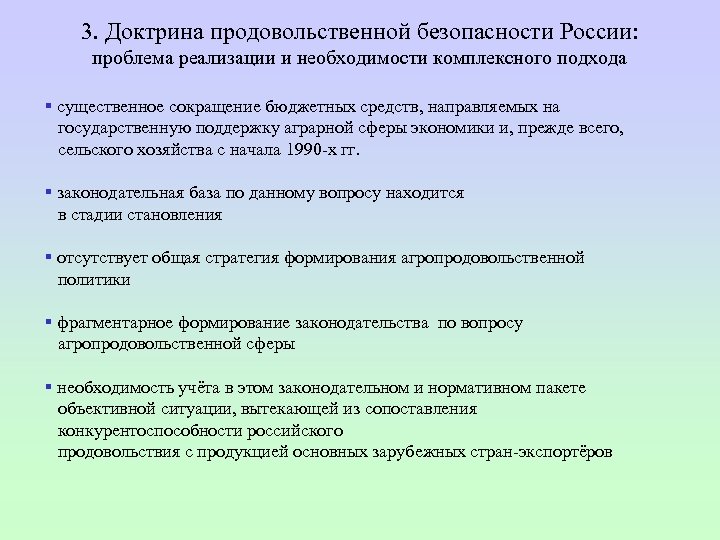 3. Доктрина продовольственной безопасности России:
проблема реализации и необходимости комплексного подхода

▪ существенное сокращение бюджетных средств, направляемых на государственную поддержку аграрной сферы экономики и, прежде всего, сельского хозяйства с начала 1990-х гг.

▪ законодательная база по данному вопросу находится в стадии становления

▪ отсутствует общая стратегия формирования агропродовольственной политики

▪ фрагментарное формирование законодательства по вопросу агропродовольственной сферы

▪ необходимость учёта в этом законодательном и нормативном пакете объективной ситуации, вытекающей из сопоставления конкурентоспособности российского продовольствия с продукцией основных зарубежных стран-экспортёров